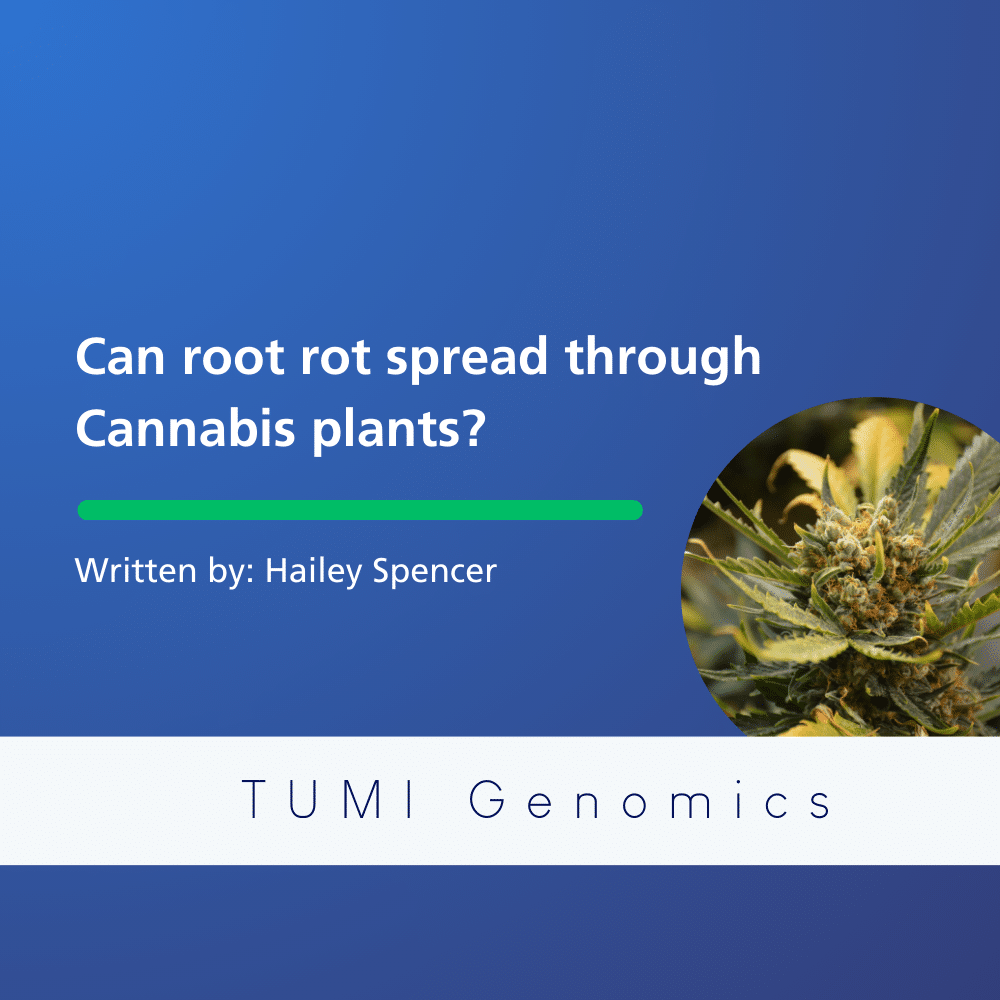 Can root rot spread through Cannabis plants?

Written by: Hailey Spencer

TUMI Genomics